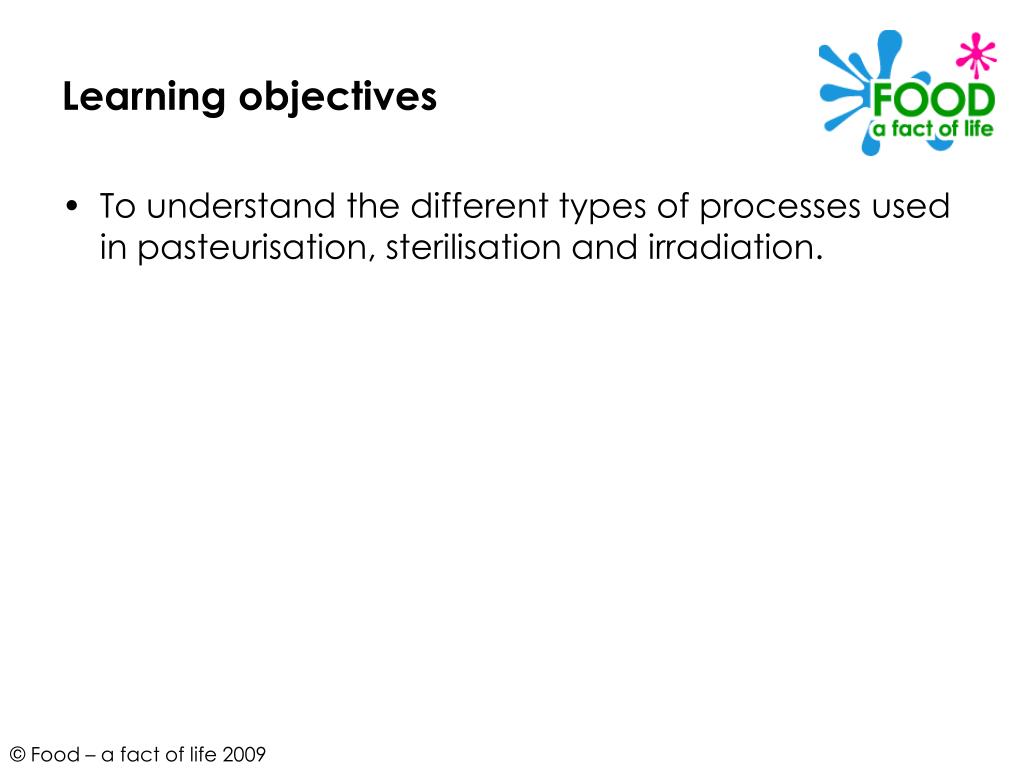 Learning objectives

FOOD
a fact of life

• To understand the different types of processes used in pasteurisation, sterilisation and irradiation.

© Food – a fact of life 2009